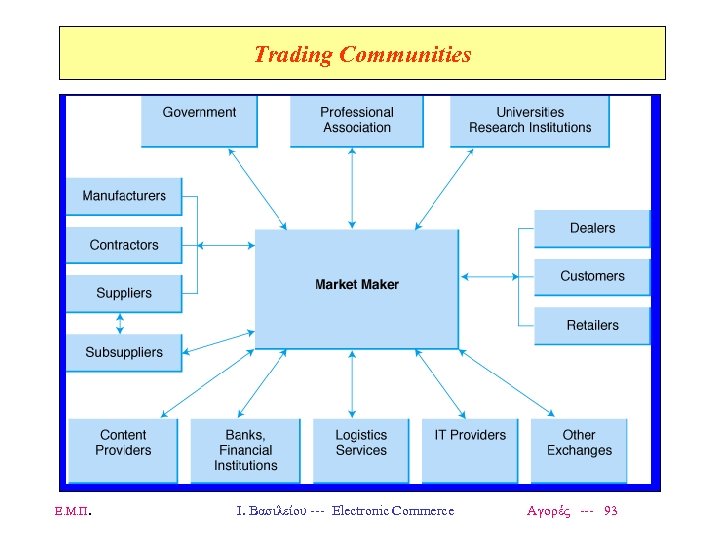 Trading Communities

Government

Professional Association

Universities Research Institutions

Manufacturers

Contractors

Suppliers

Subsuppliers

Market Maker

Dealers

Customers

Retailers

Content Providers

Banks, Financial Institutions

Logistics Services

IT Providers

Other Exchanges

Ε.Μ.Π.

Ι. Βασιλείου --- Electronic Commerce

Αγορές --- 93